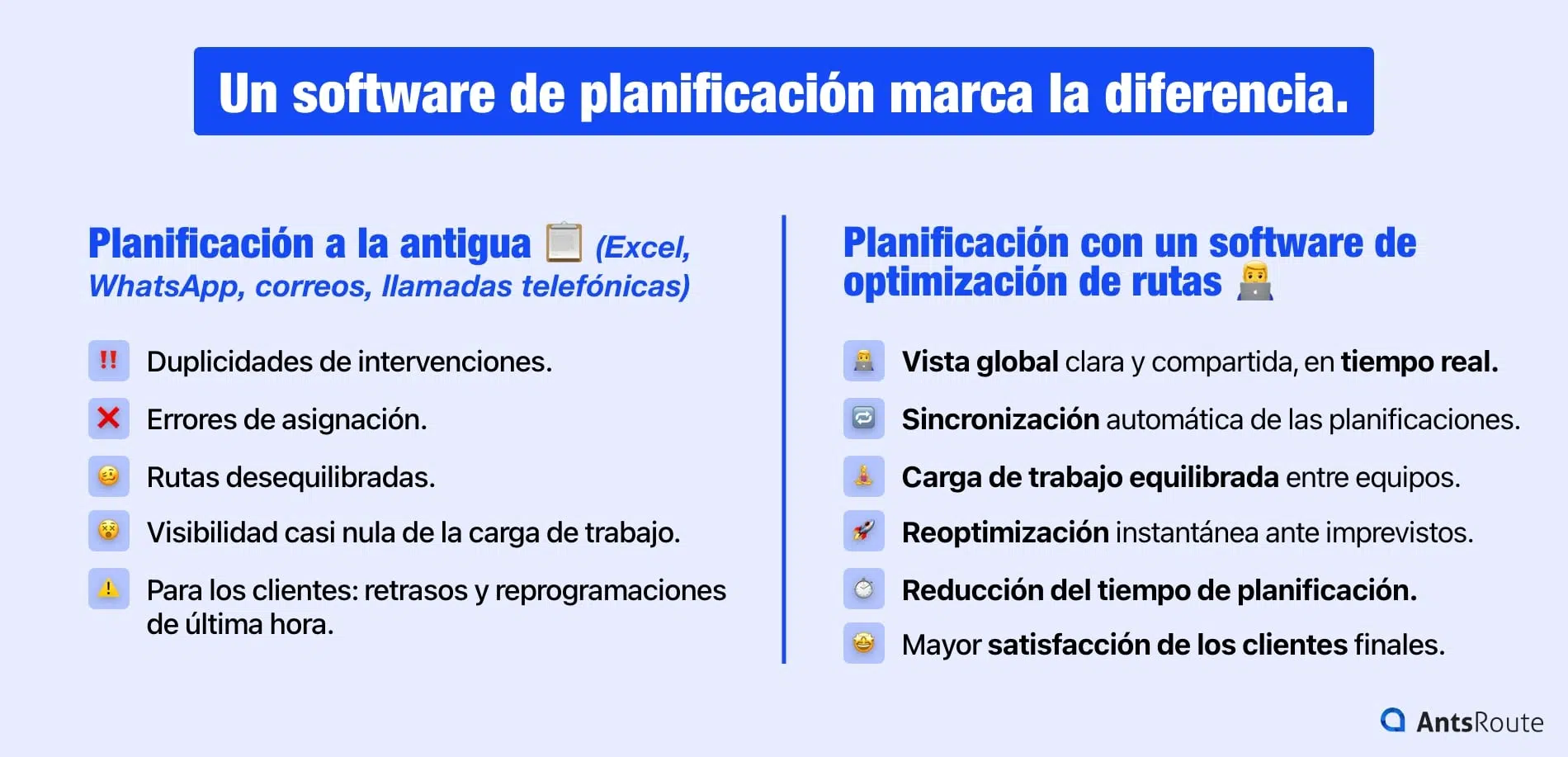 Un software de planificación marca la diferencia.

Planificación a la antigua (Excel, WhatsApp, correos, llamadas telefónicas)

Duplicidades de intervenciones.

Errores de asignación.

Rutas desequilibradas.

Visibilidad casi nula de la carga de trabajo.

Para los clientes: retrasos y reprogramaciones de última hora.

Planificación con un software de optimización de rutas

Vista global clara y compartida, en tiempo real.

Sincronización automática de las planificaciones.

Carga de trabajo equilibrada entre equipos.

Reoptimización instantánea ante imprevistos.

Reducción del tiempo de planificación.

Mayor satisfacción de los clientes finales.

AntsRoute